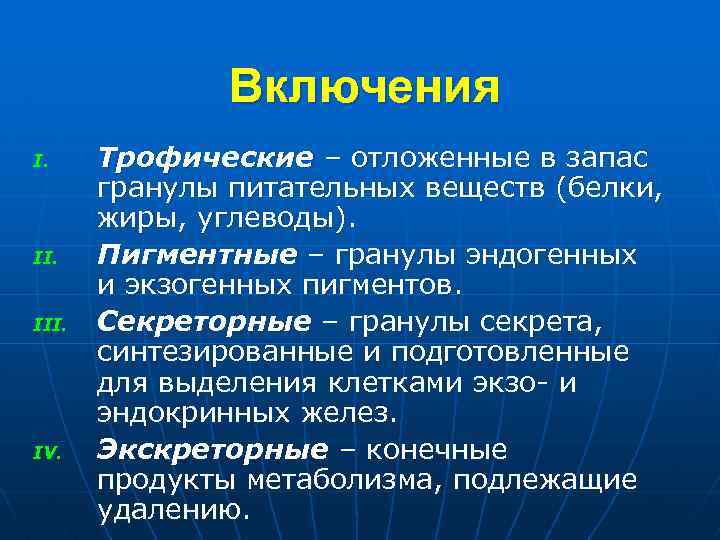 Включения

I. Трофические – отложенные в запас гранулы питательных веществ (белки, жиры, углеводы).

II. Пигментные – гранулы эндогенных и экзогенных пигментов.

III. Секреторные – гранулы секрета, синтезированные и подготовленные для выделения клетками экзо- и эндокринных желез.

IV. Экскреторные – конечные продукты метаболизма, подлежащие удалению.